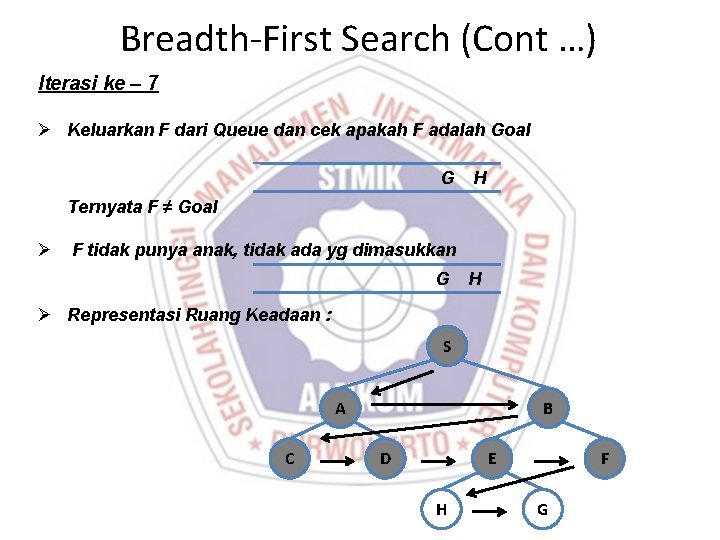 Breadth-First Search (Cont …)

Iterasi ke – 7

➢ Keluarkan F dari Queue dan cek apakah F adalah Goal

G H

Ternyata F ≠ Goal

➢ F tidak punya anak, tidak ada yg dimasukkan

G H

➢ Representasi Ruang Keadaan :

S

A

B

C

D

E

F

H

G

SEKOLAH TINGGI MANAJEMEN INFORMATIKA DAN KOMPUTER

STMIK

AMIKOM

PURWOKERTO